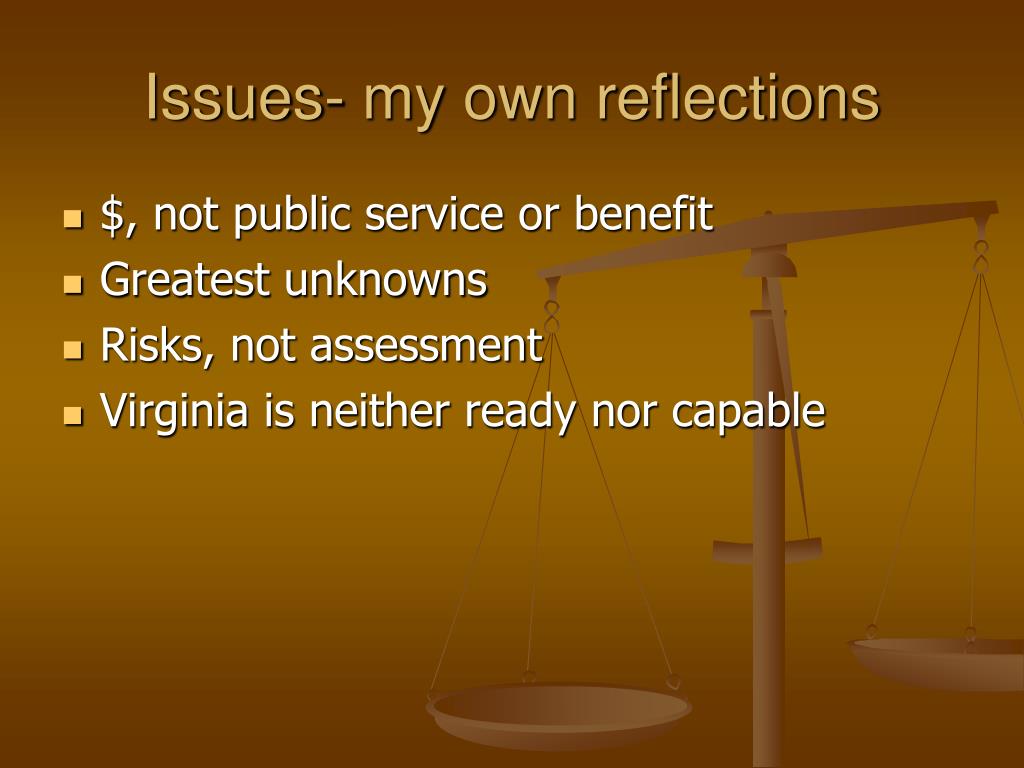 Issues- my own reflections

- \$, not public service or benefit
- Greatest unknowns
- Risks, not assessment
- Virginia is neither ready nor capable